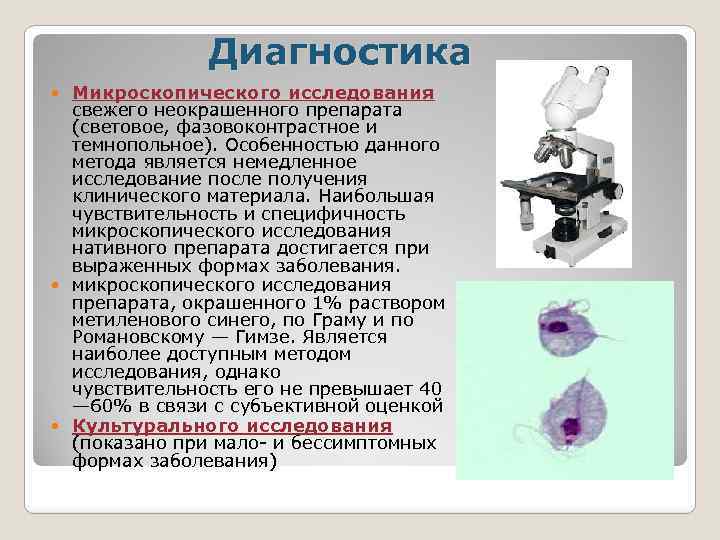 Диагностика

Микроскопического исследования свежего неокрашенного препарата (световое, фазовоконтрастное и темнопольное). Особенностью данного метода является немедленное исследование после получения клинического материала. Наибольшая чувствительность и специфичность микроскопического исследования нативного препарата достигается при выраженных формах заболевания.

микроскопического исследования препарата, окрашенного 1% раствором метиленового синего, по Граму и по Романовскому — Гимзе. Является наиболее доступным методом исследования, однако чувствительность его не превышает 40—60% в связи с субъективной оценкой

Культурального исследования (показано при мало- и бессимптомных формах заболевания)